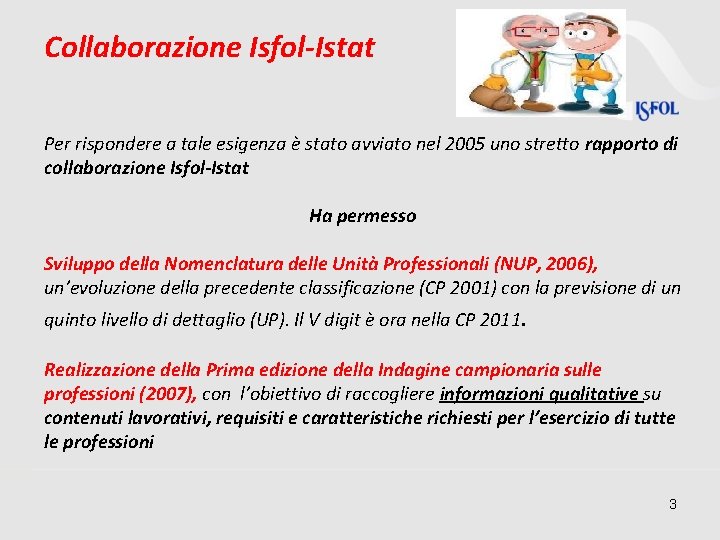 Collaborazione Isfol-Istat

ISFOL

Per rispondere a tale esigenza è stato avviato nel 2005 uno stretto rapporto di collaborazione Isfol-Istat

Ha permesso

Sviluppo della Nomenclatura delle Unità Professionali (NUP, 2006), un'evoluzione della precedente classificazione (CP 2001) con la previsione di un quinto livello di dettaglio (UP). Il V digit è ora nella CP 2011.

Realizzazione della Prima edizione della Indagine campionaria sulle professioni (2007), con l'obiettivo di raccogliere informazioni qualitative su contenuti lavorativi, requisiti e caratteristiche richiesti per l'esercizio di tutte le professioni

3